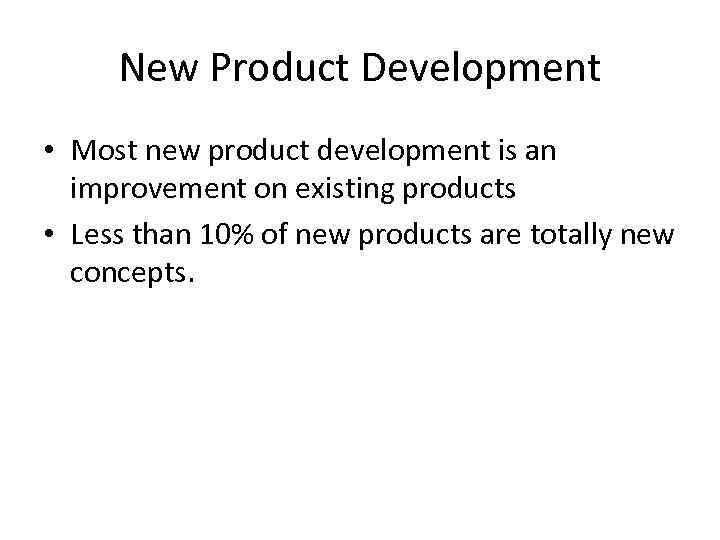 New Product Development

• Most new product development is an improvement on existing products
• Less than 10% of new products are totally new concepts.